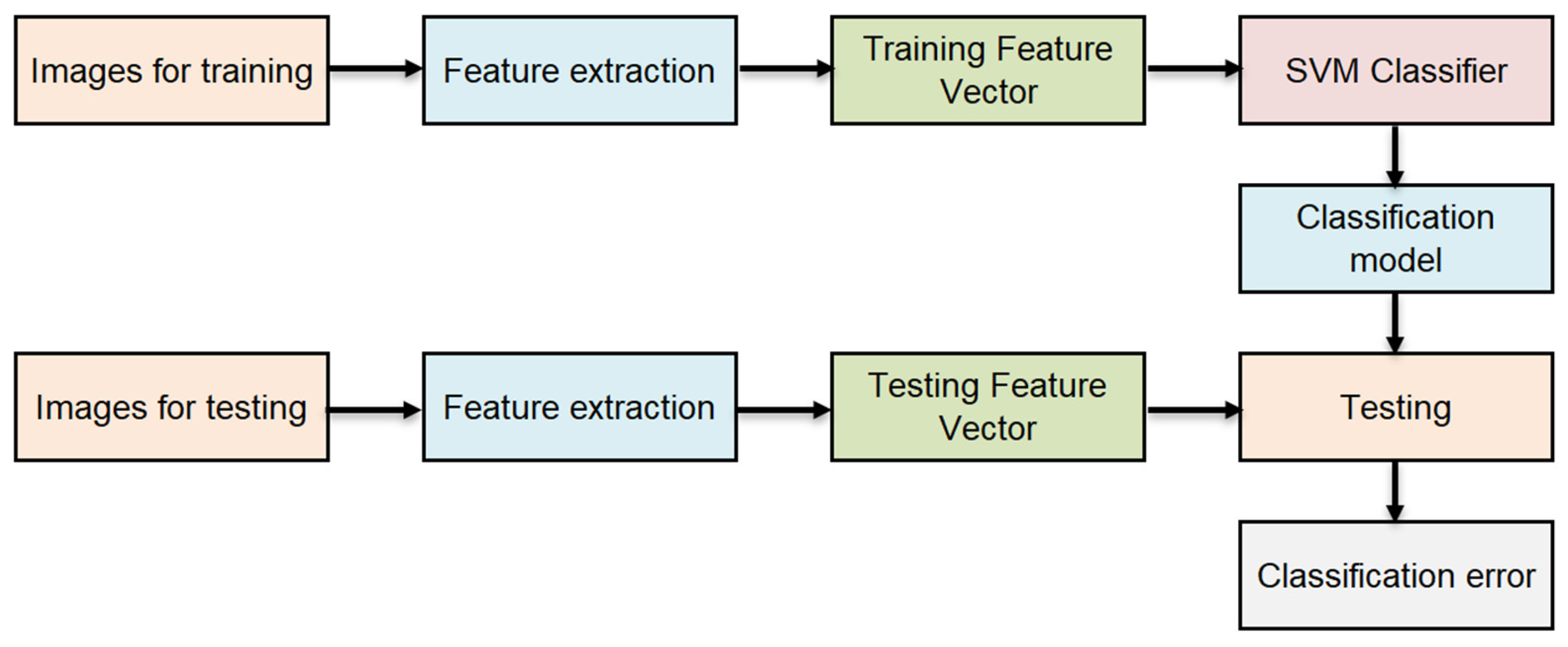 Images for training

Feature extraction

Training Feature Vector

SVM Classifier

Classification model

Images for testing

Feature extraction

Testing Feature Vector

Testing

Classification error